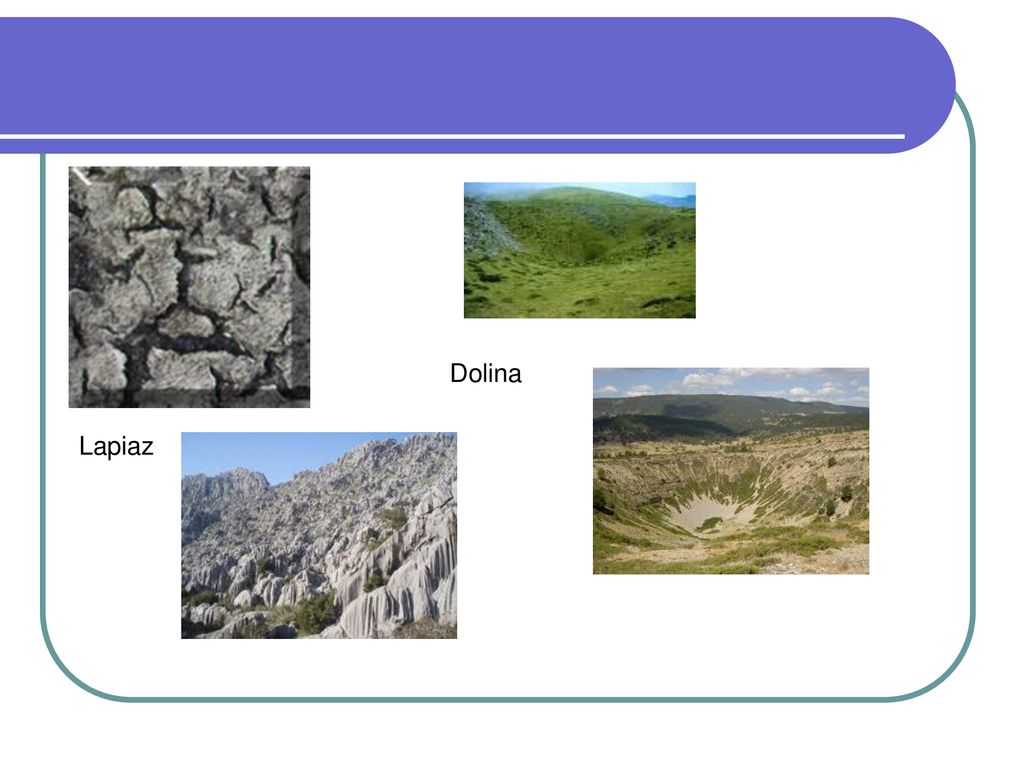 Dolina

Lapiaz